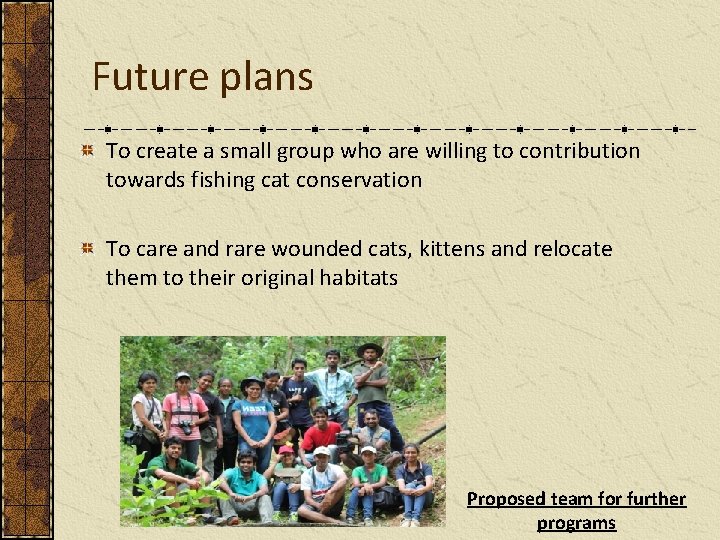 Future plans

To create a small group who are willing to contribution towards fishing cat conservation

To care and rare wounded cats, kittens and relocate them to their original habitats

Proposed team for further programs